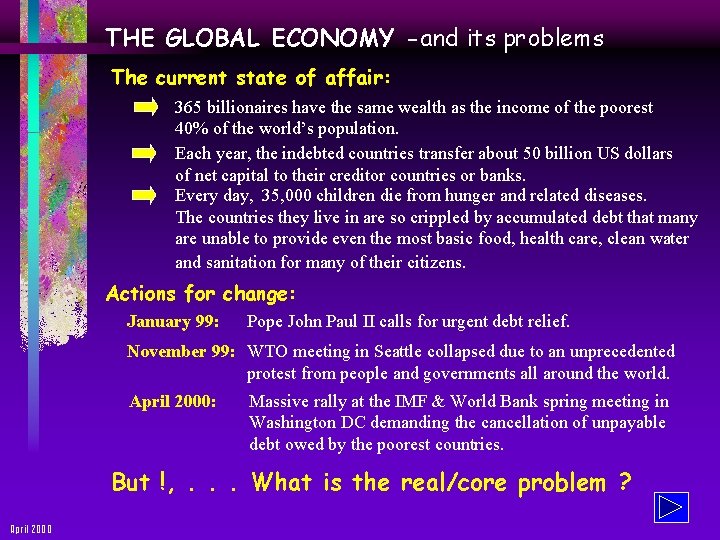 THE GLOBAL ECONOMY -and its problems

The current state of affair:

365 billionaires have the same wealth as the income of the poorest 40% of the world's population.

Each year, the indebted countries transfer about 50 billion US dollars of net capital to their creditor countries or banks.

Every day, 35,000 children die from hunger and related diseases. The countries they live in are so crippled by accumulated debt that many are unable to provide even the most basic food, health care, clean water and sanitation for many of their citizens.

Actions for change:

January 99: Pope John Paul II calls for urgent debt relief.

November 99: WTO meeting in Seattle collapsed due to an unprecedented protest from people and governments all around the world.

April 2000: Massive rally at the IMF & World Bank spring meeting in Washington DC demanding the cancellation of unpayable debt owed by the poorest countries.

But !, . . . What is the real/core problem ?

April 2000